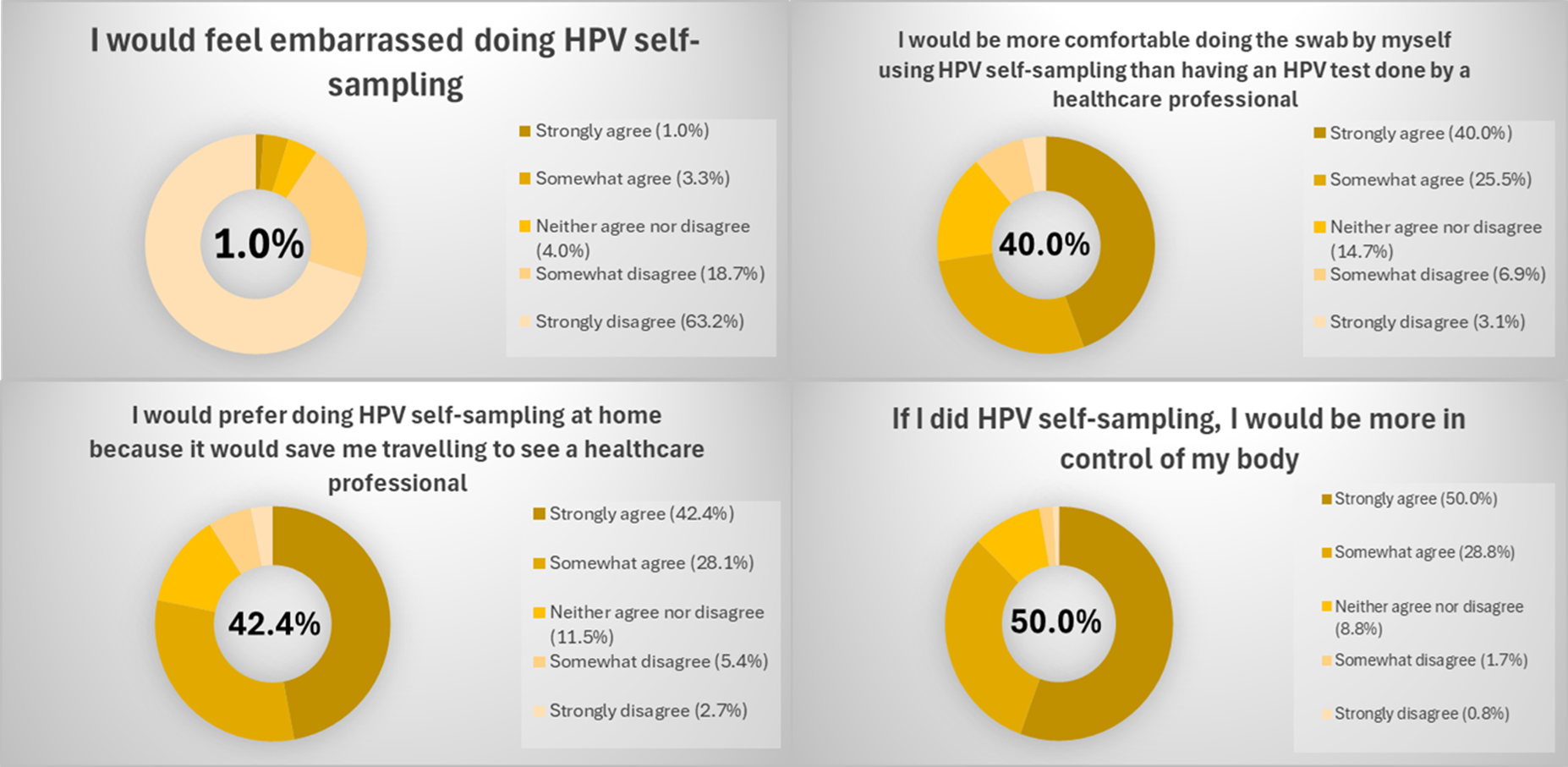 I would feel embarrassed doing HPV self-sampling

1.0%

Strongly agree (1.0%)

Somewhat agree (3.3%)

Neither agree nor disagree (4.0%)

Somewhat disagree (18.7%)

Strongly disagree (63.2%)

I would be more comfortable doing the swab by myself using HPV self-sampling than having an HPV test done by a healthcare professional

40.0%

Strongly agree (40.0%)

Somewhat agree (25.5%)

Neither agree nor disagree (14.7%)

Somewhat disagree (6.9%)

Strongly disagree (3.1%)

I would prefer doing HPV self-sampling at home because it would save me travelling to see a healthcare professional

42.4%

Strongly agree (42.4%)

Somewhat agree (28.1%)

Neither agree nor disagree (11.5%)

Somewhat disagree (5.4%)

Strongly disagree (2.7%)

If I did HPV self-sampling, I would be more in control of my body

50.0%

Strongly agree (50.0%)

Somewhat agree (28.8%)

Neither agree nor disagree (8.8%)

Somewhat disagree (1.7%)

Strongly disagree (0.8%)